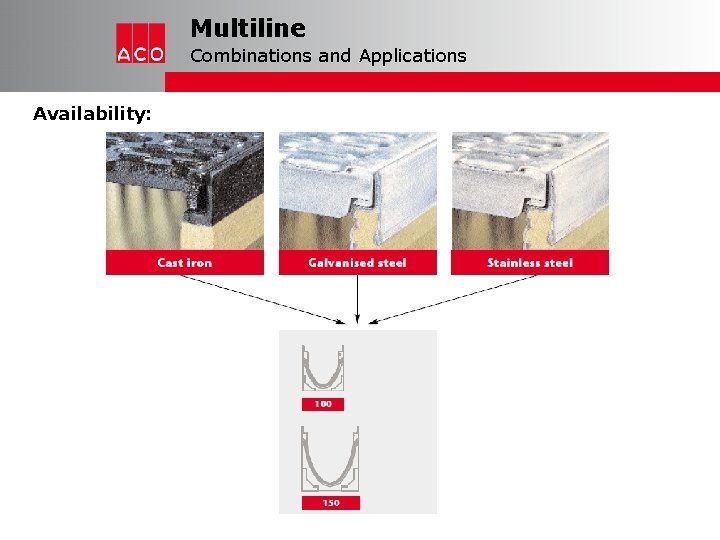 ACO

Multiline

Combinations and Applications

Availability:

Cast iron

Galvanised steel

Stainless steel

100

150